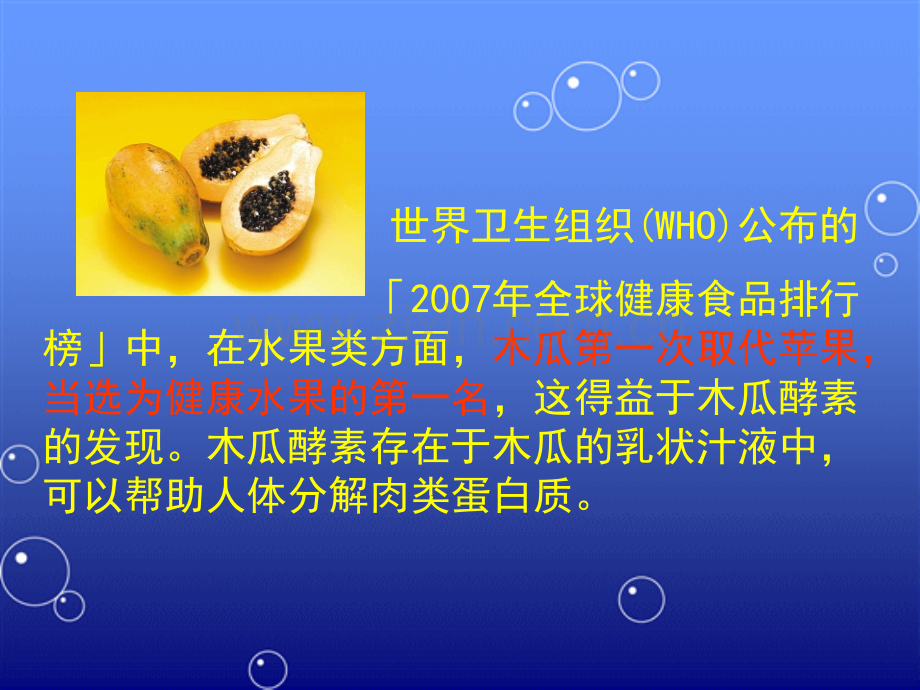 世界卫生组织(WHO)公布的「2007年全球健康食品排行榜」中，在水果类方面，木瓜第一次取代苹果，当选为健康水果的第一名，这得益于木瓜酵素的发现。木瓜酵素存在于木瓜的乳状汁液中，可以帮助人体分解肉类蛋白质。